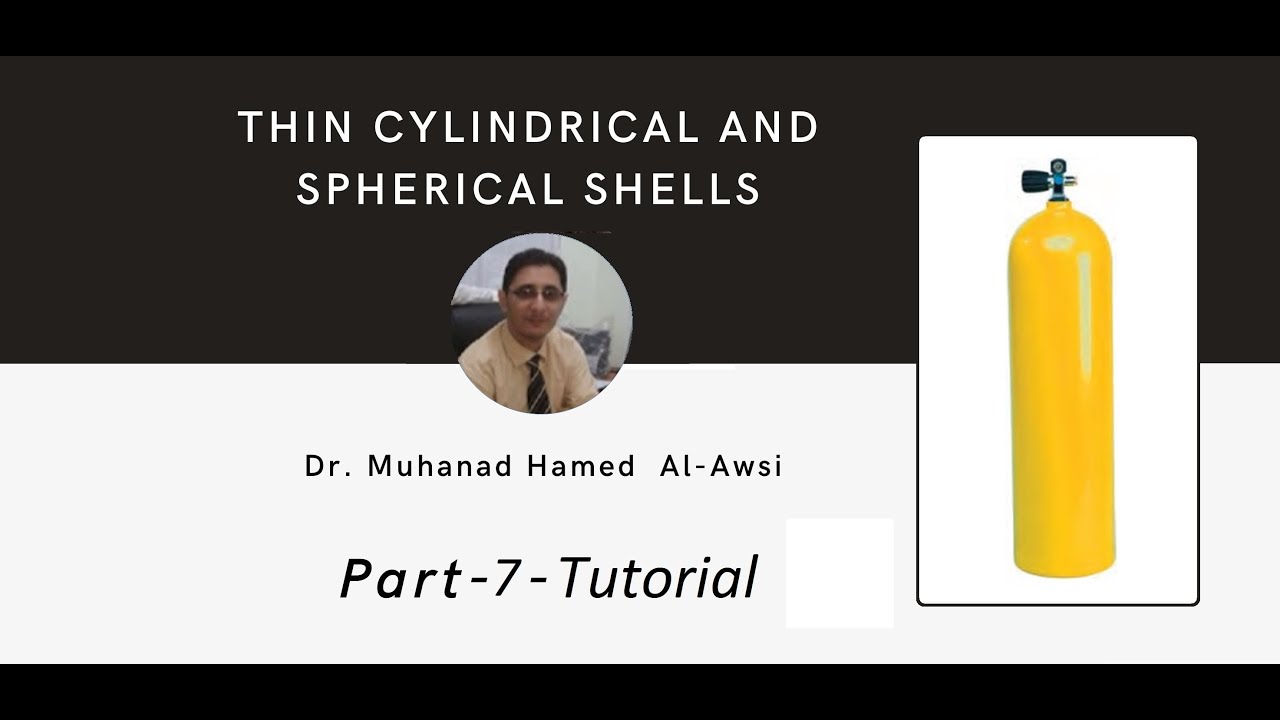 THIN CYLINDRICAL AND SPHERICAL SHELLS

Dr. Muhanad Hamed Al-Awsi

Part-7-Tutorial